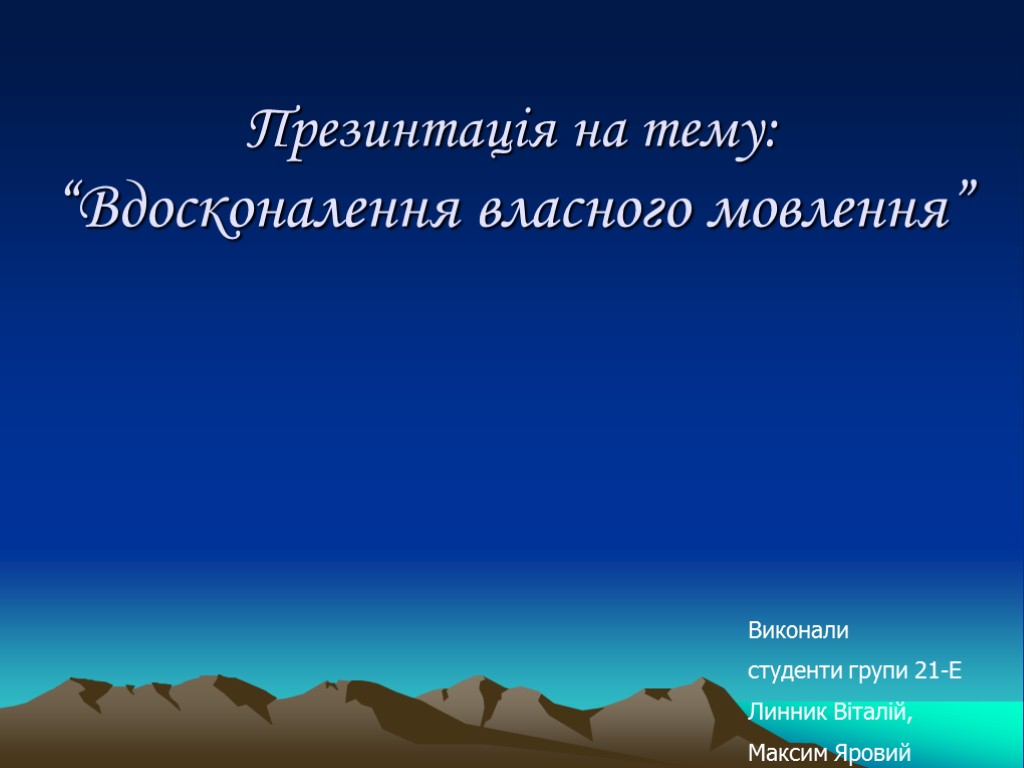 Презинтація на тему: “Вдосконалення власного мовлення”

Виконали
студенти групи 21-Е
Линник Віталій,
Максим Яровий